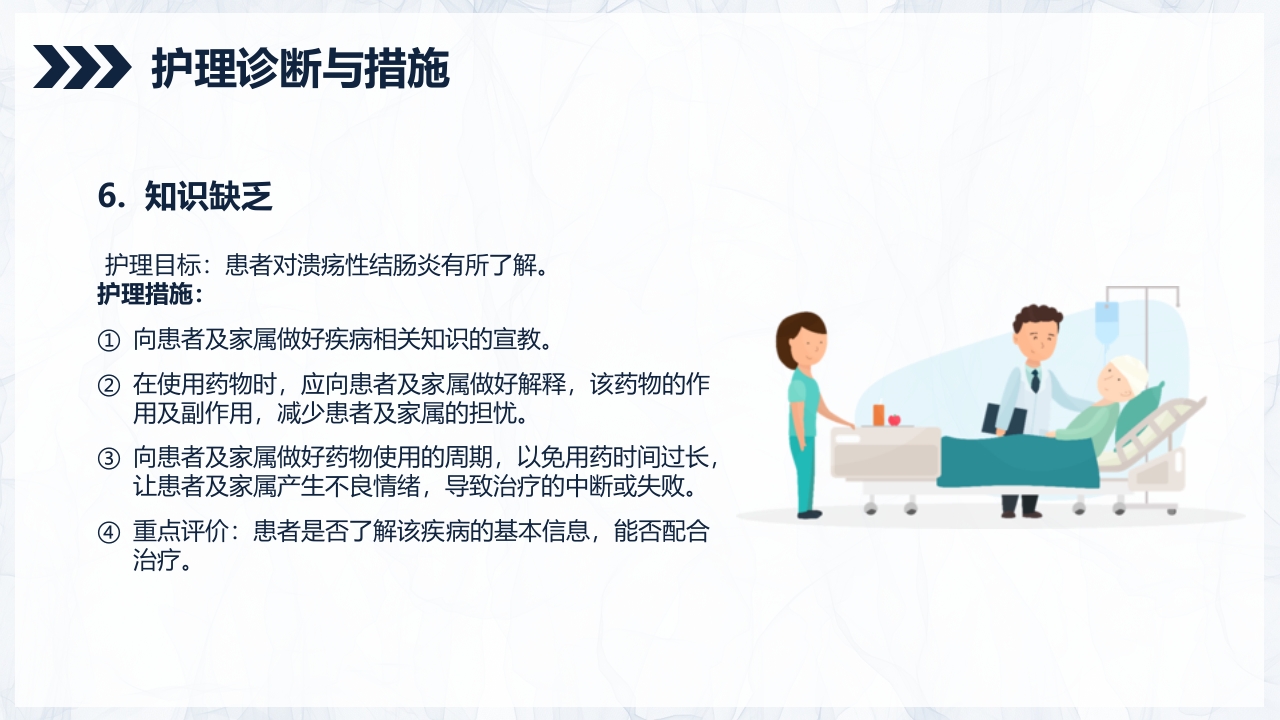 护理诊断与措施

6. 知识缺乏

护理目标：患者对溃疡性结肠炎有所了解。
护理措施：

① 向患者及家属做好疾病相关知识的宣教。

② 在使用药物时，应向患者及家属做好解释，该药物的作用及副作用，减少患者及家属的担忧。

③ 向患者及家属做好药物使用的周期，以免用药时间过长，让患者及家属产生不良情绪，导致治疗的中断或失败。

④ 重点评价：患者是否了解该疾病的基本信息，能否配合治疗。